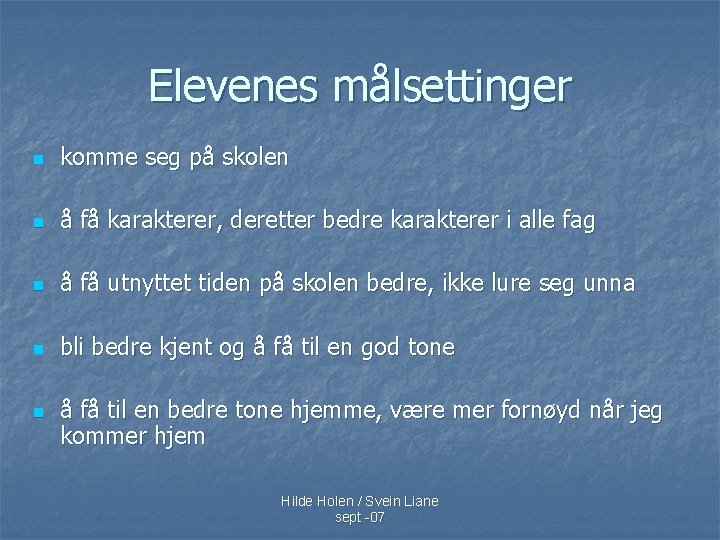 Elevenes målsettinger

- komme seg på skolen
- å få karakterer, deretter bedre karakterer i alle fag
- å få utnyttet tiden på skolen bedre, ikke lure seg unna
- bli bedre kjent og å få til en god tone
- å få til en bedre tone hjemme, være mer fornøyd når jeg kommer hjem

Hilde Holen / Svein Liane
sept -07